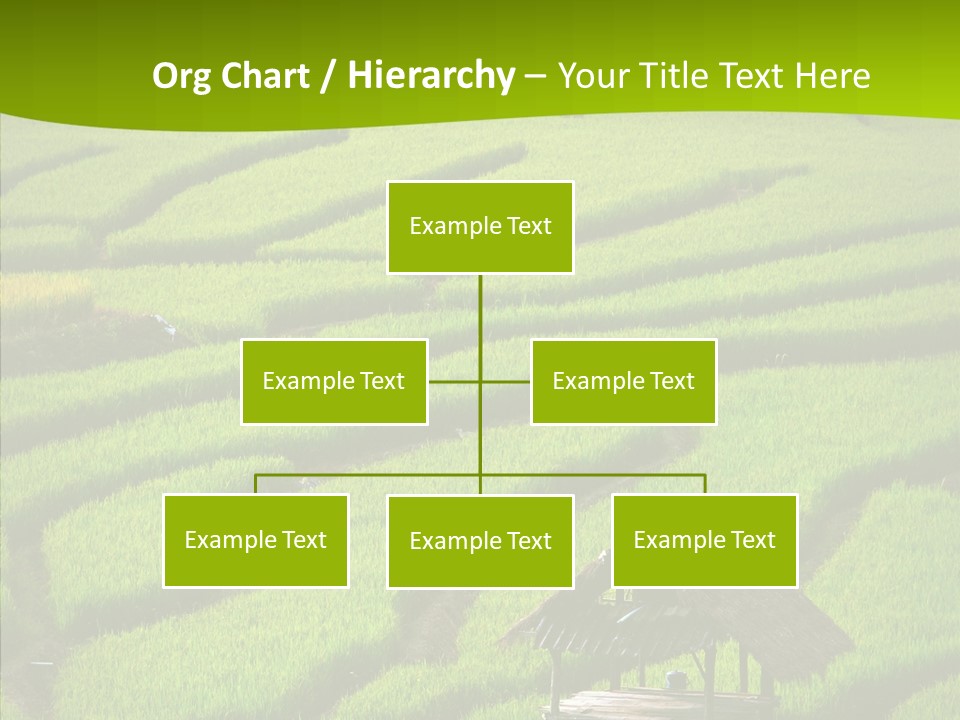 Org Chart / Hierarchy – Your Title Text Here

Example Text

Example Text

Example Text

Example Text

Example Text

Example Text